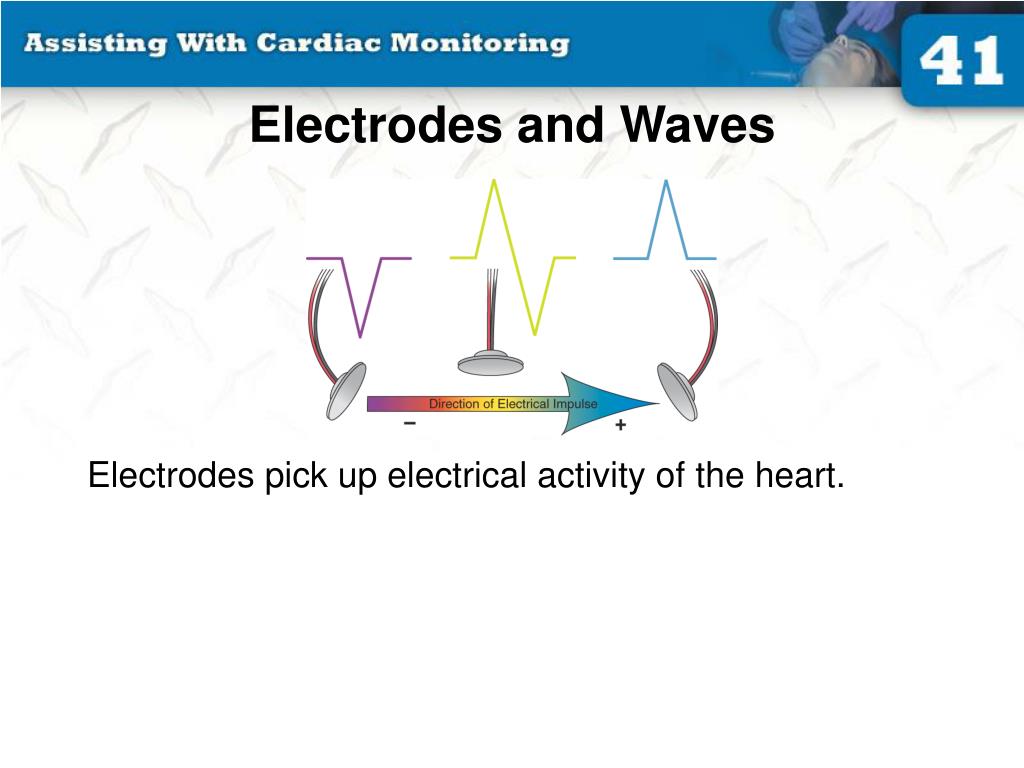 Assisting With Cardiac Monitoring

41

Electrodes and Waves

Direction of Electrical Impulse

−

+

Electrodes pick up electrical activity of the heart.